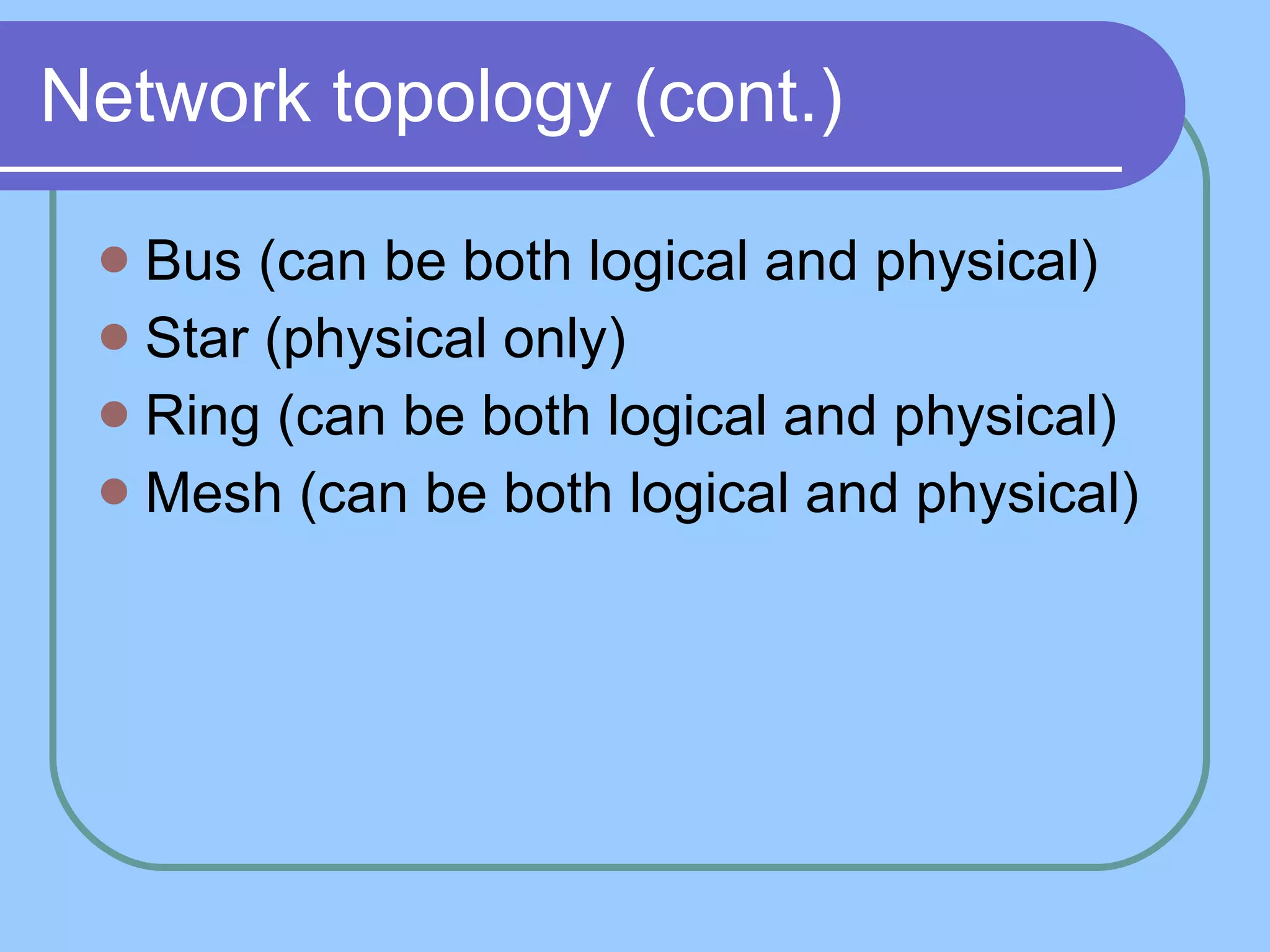 Network topology (cont.)

- Bus (can be both logical and physical)
- Star (physical only)
- Ring (can be both logical and physical)
- Mesh (can be both logical and physical)